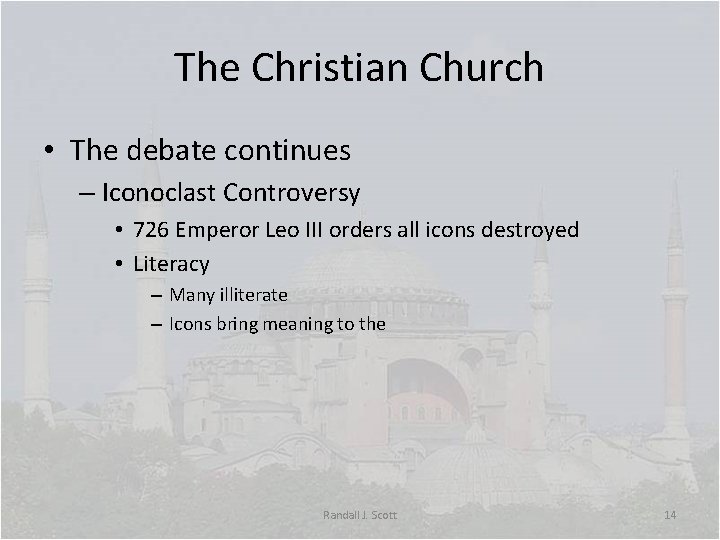 The Christian Church

• The debate continues
– Iconoclast Controversy
• 726 Emperor Leo III orders all icons destroyed
• Literacy
– Many illiterate
– Icons bring meaning to the

Randall J. Scott

14